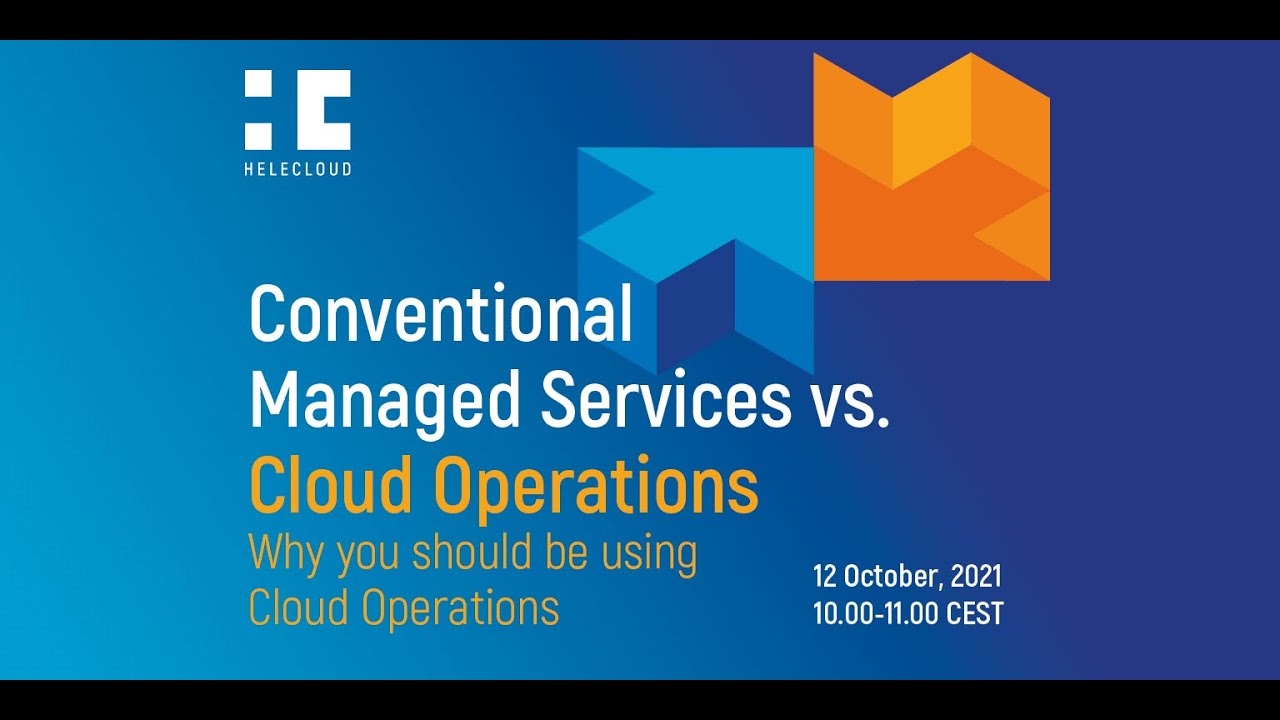 HELECLOUD

Conventional Managed Services vs. Cloud Operations

Why you should be using Cloud Operations

12 October, 2021
10.00-11.00 CEST